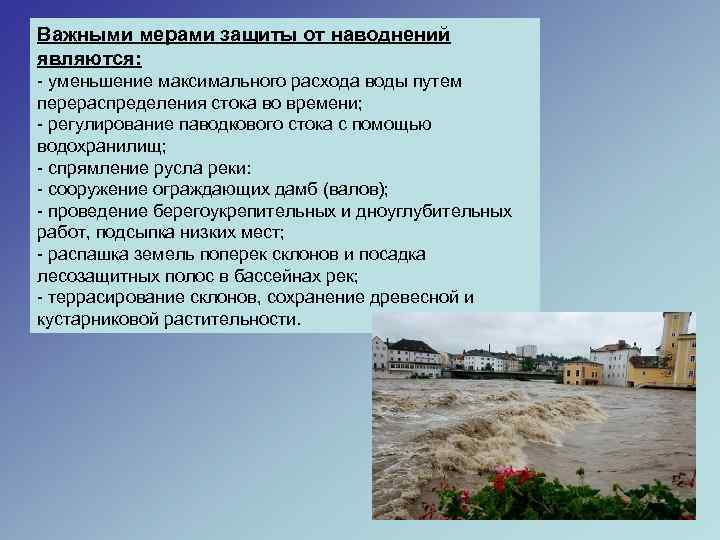 Важными мерами защиты от наводнений являются:
- уменьшение максимального расхода воды путем перераспределения стока во времени;
- регулирование паводкового стока с помощью водохранилищ;
- спрямление русла реки:
- сооружение ограждающих дамб (валов);
- проведение берегоукрепительных и дноуглубительных работ, подсыпка низких мест;
- распашка земель поперек склонов и посадка лесозащитных полос в бассейнах рек;
- террасирование склонов, сохранение древесной и кустарниковой растительности.